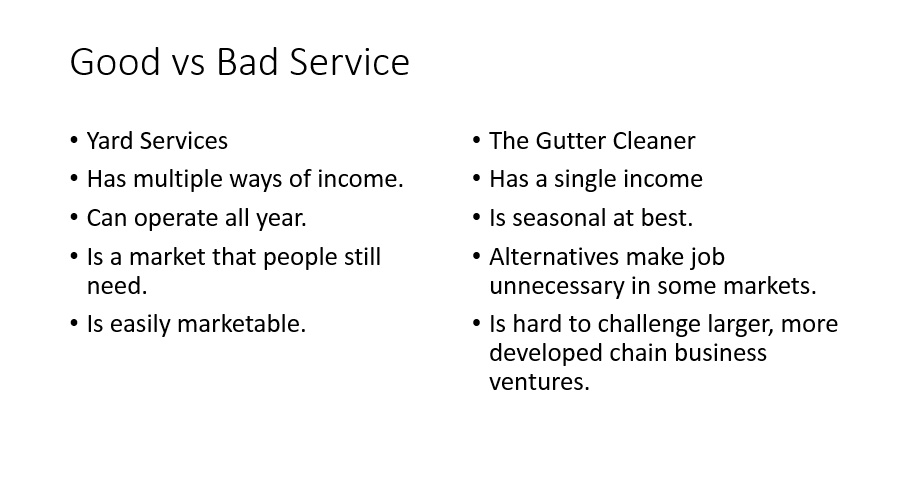 Good vs Bad Service

• Yard Services
• Has multiple ways of income.
• Can operate all year.
• Is a market that people still need.
• Is easily marketable.

• The Gutter Cleaner
• Has a single income
• Is seasonal at best.
• Alternatives make job unnecessary in some markets.
• Is hard to challenge larger, more developed chain business ventures.